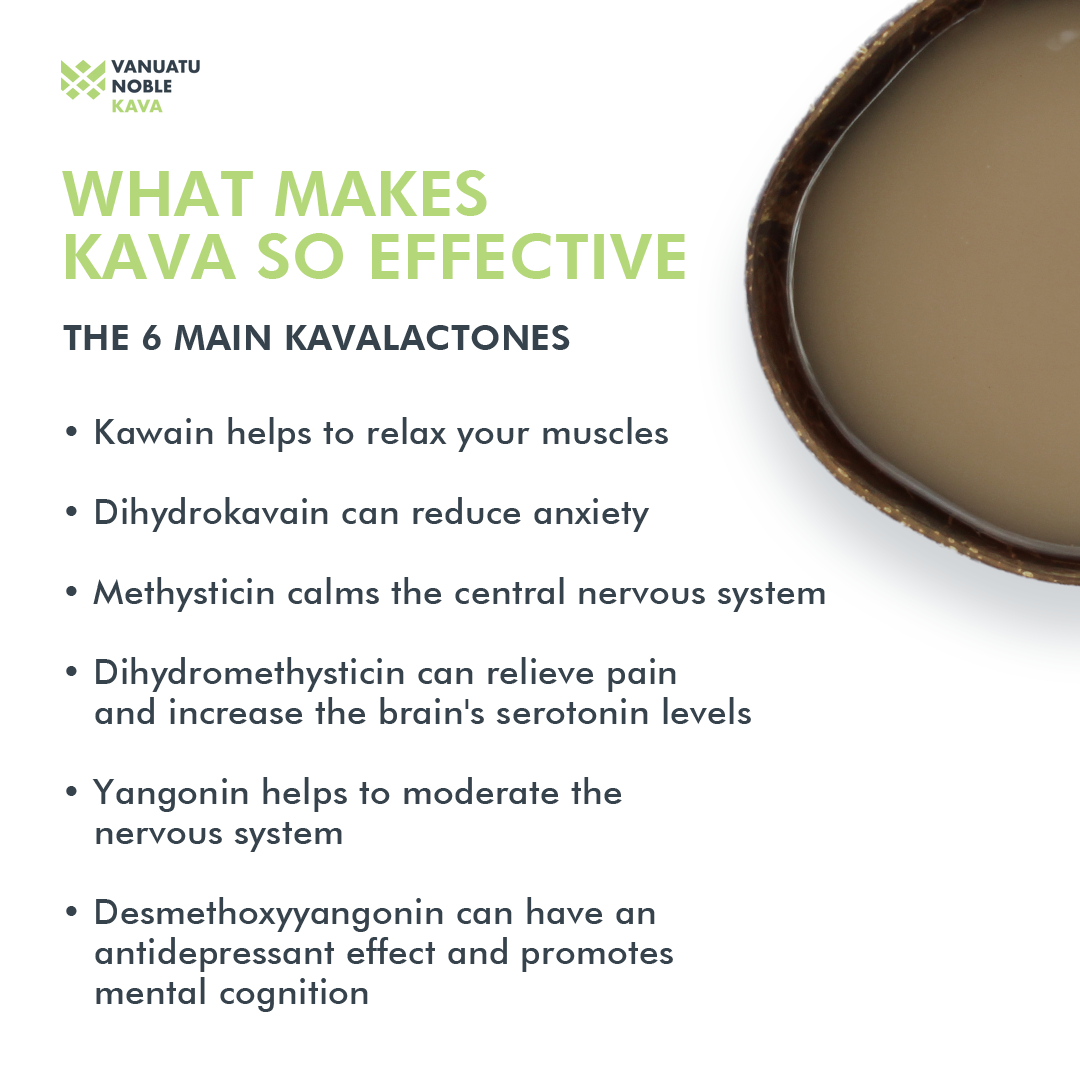 VANUATU
NOBLE
KAVA

WHAT MAKES KAVA SO EFFECTIVE

THE 6 MAIN KAVALACTONES

• Kawain helps to relax your muscles

• Dihydrokavain can reduce anxiety

• Methysticin calms the central nervous system

• Dihydromethysticin can relieve pain and increase the brain's serotonin levels

• Yangonin helps to moderate the nervous system

• Desmethoxyyangonin can have an antidepressant effect and promotes mental cognition